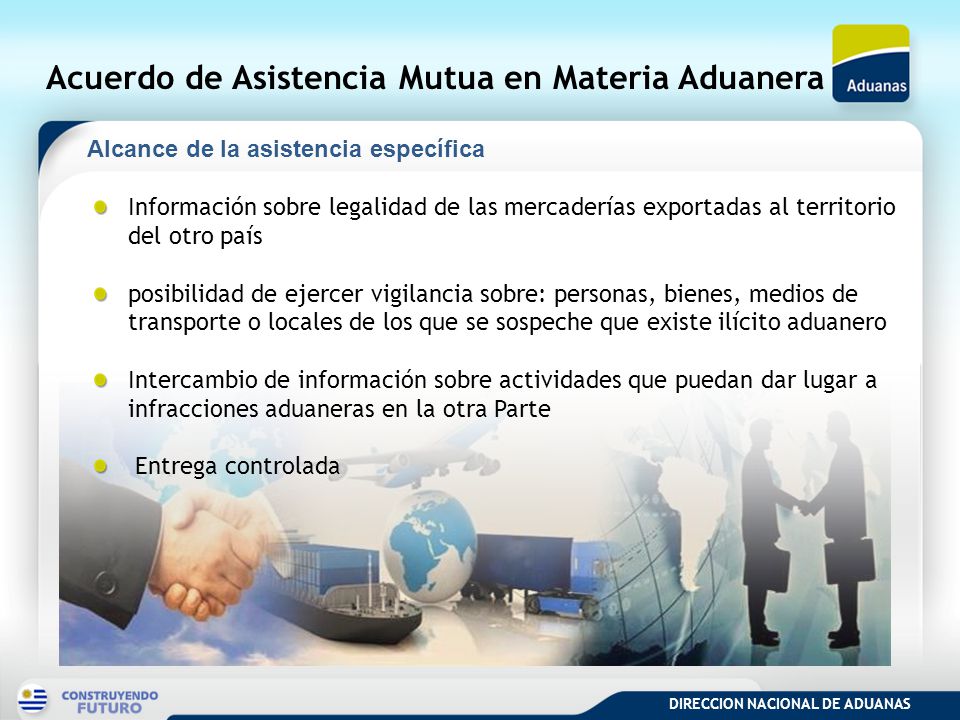 Acuerdo de Asistencia Mutua en Materia Aduanera

Aduanas

Alcance de la asistencia específica

Información sobre legalidad de las mercaderías exportadas al territorio del otro país

posibilidad de ejercer vigilancia sobre: personas, bienes, medios de transporte o locales de los que se sospeche que existe ilícito aduanero

Intercambio de información sobre actividades que puedan dar lugar a infracciones aduaneras en la otra Parte

Entrega controlada

CONSTRUYENDO FUTURO

DIRECCION NACIONAL DE ADUANAS